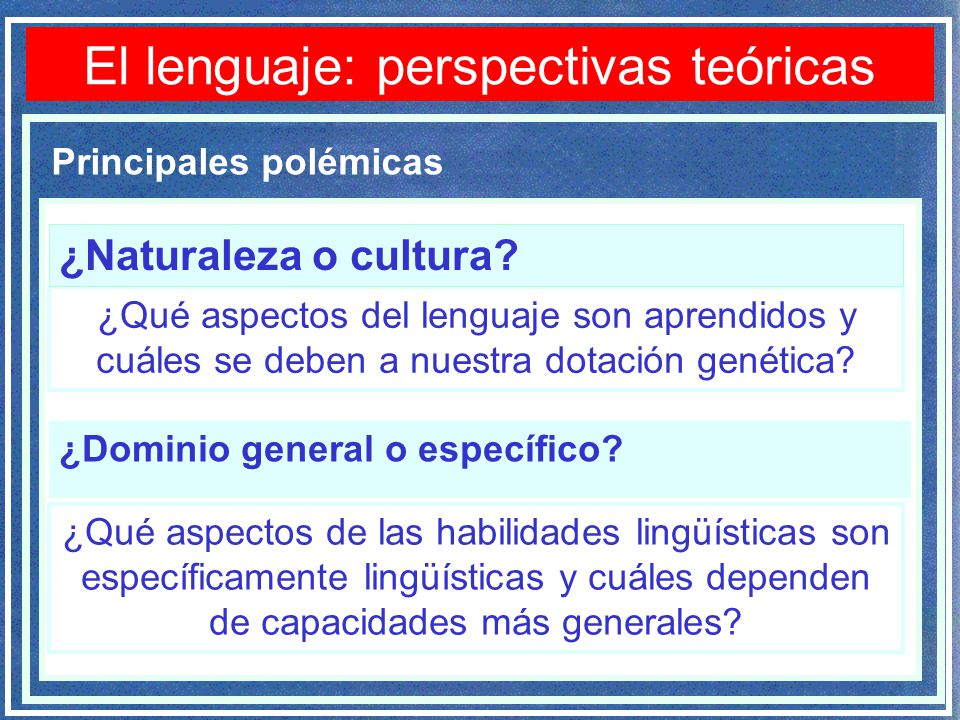 El lenguaje: perspectivas teóricas

Principales polémicas

¿Naturaleza o cultura?

¿Qué aspectos del lenguaje son aprendidos y cuáles se deben a nuestra dotación genética?

¿Dominio general o específico?

¿Qué aspectos de las habilidades lingüísticas son específicamente lingüísticas y cuáles dependen de capacidades más generales?